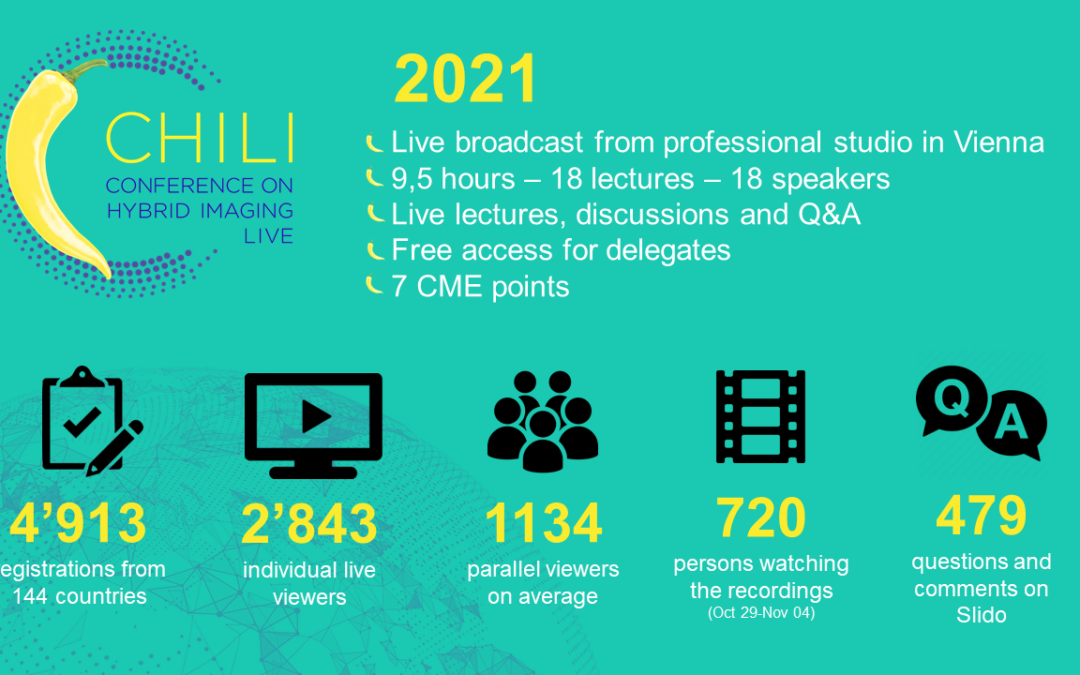 CHILI
CONFERENCE ON HYBRID IMAGING LIVE

2021

Live broadcast from professional studio in Vienna
9,5 hours – 18 lectures – 18 speakers
Live lectures, discussions and Q&A
Free access for delegates
7 CME points

4'913
egistrations from 144 countries

2'843
individual live viewers

1134
parallel viewers on average

720
persons watching the recordings
(Oct 29-Nov 04)

Q A

479
questions and comments on Slido